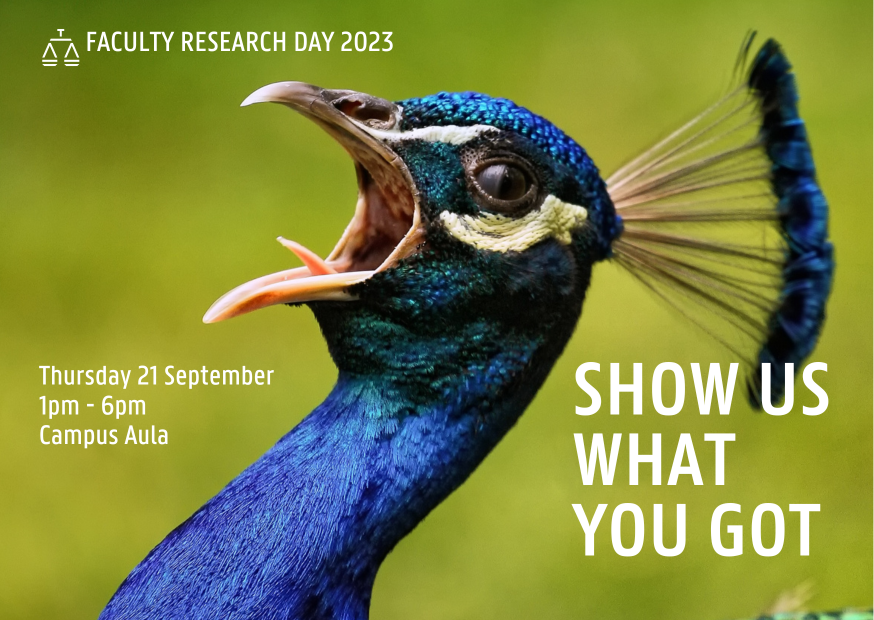 FACULTY RESEARCH DAY 2023

Thursday 21 September
1pm - 6pm
Campus Aula

SHOW US
WHAT
YOU GOT